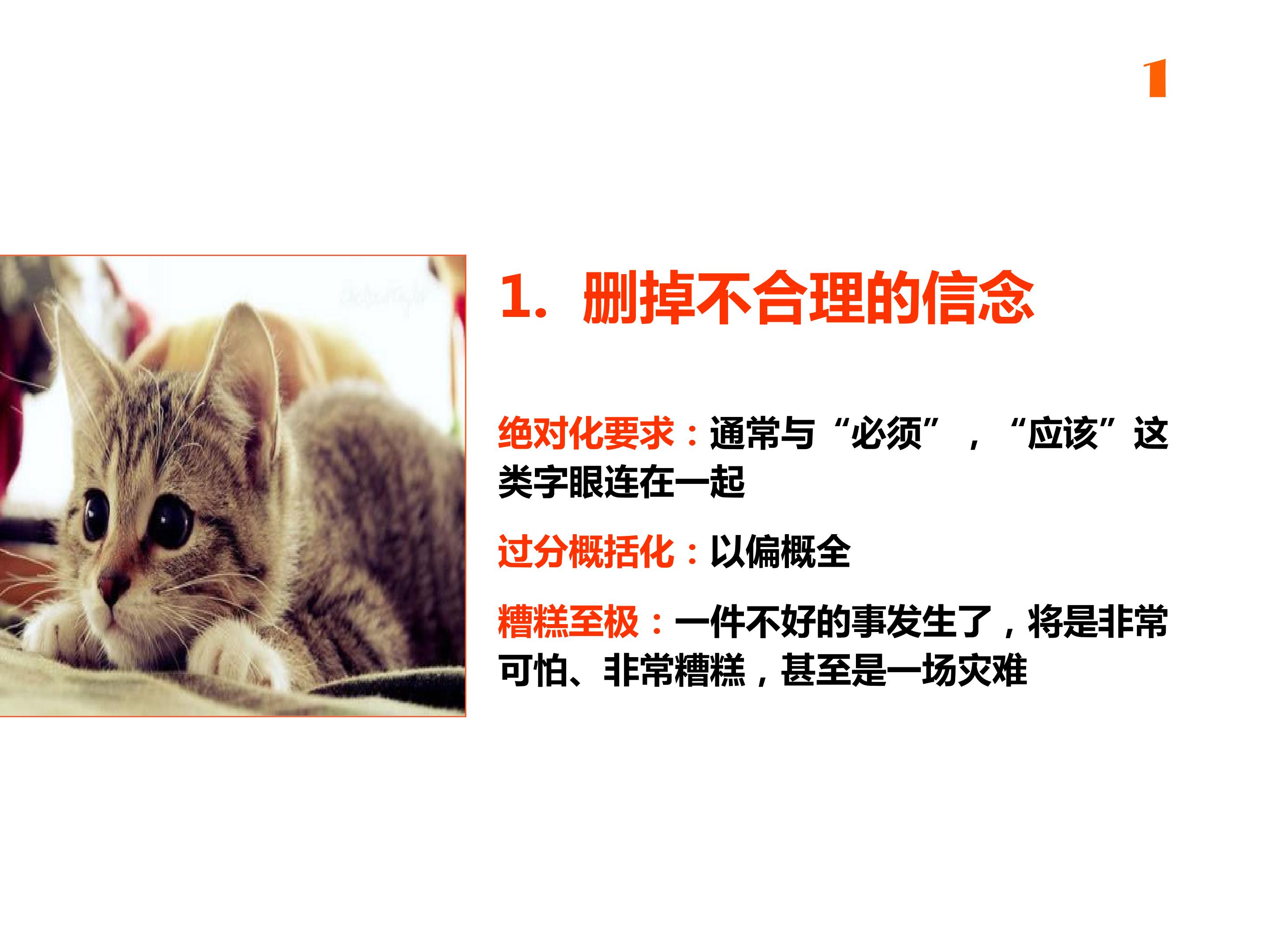 1

1. 删掉不合理的信念

绝对化要求：通常与“必须”，“应该”这类字眼连在一起

过分概括化：以偏概全

糟糕至极：一件不好的事发生了，将是非常可怕、非常糟糕，甚至是一场灾难